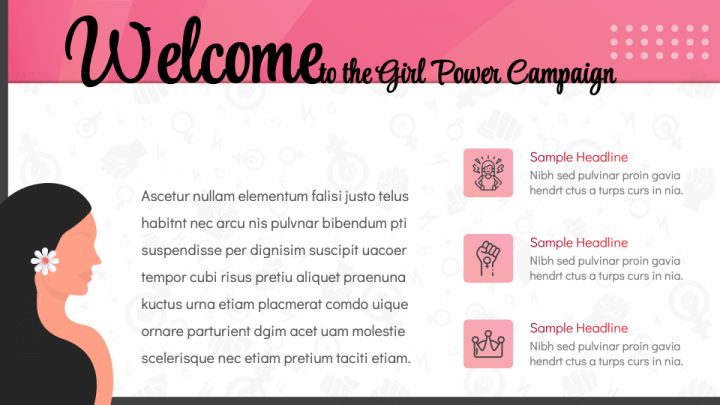 Welcome to the Girl Power Campaign

Ascetur nullam elementum falisi justo telus habitnt nec arcu nis pulvnar bibendum pti suspendisse per dignisim suscipit uacoer tempor cubi risus pretiu aliquet praenuna kuctus urna etiam placmerat comdo uique ornare parturient dgim acet uam molestie scelerisque nec etiam pretium taciti etiam.

Sample Headline
Nibh sed pulvinar proin gavia hendrt ctus a turps curs in nia.

Sample Headline
Nibh sed pulvinar proin gavia hendrt ctus a turps curs in nia.

Sample Headline
Nibh sed pulvinar proin gavia hendrt ctus a turps curs in nia.